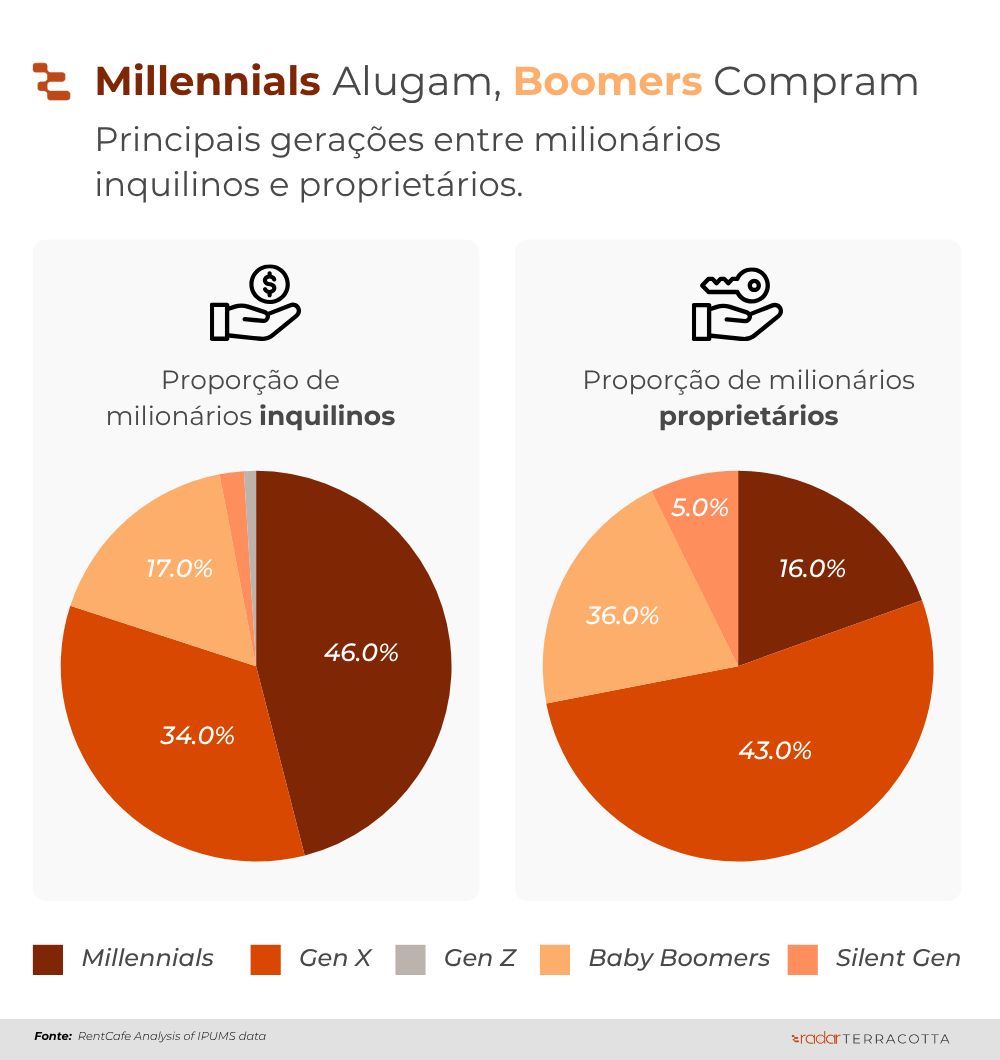 Millennials Alugam, Boomers Compram

Principais gerações entre milionários inquilinos e proprietários.

Proporção de milionários inquilinos

17.0%

46.0%

34.0%

Proporção de milionários proprietários

5.0%

16.0%

36.0%

43.0%

Millennials Gen X Gen Z Baby Boomers Silent Gen

Fonte: RentCafe Analysis of IPUMS data

radar TERRACOTTA